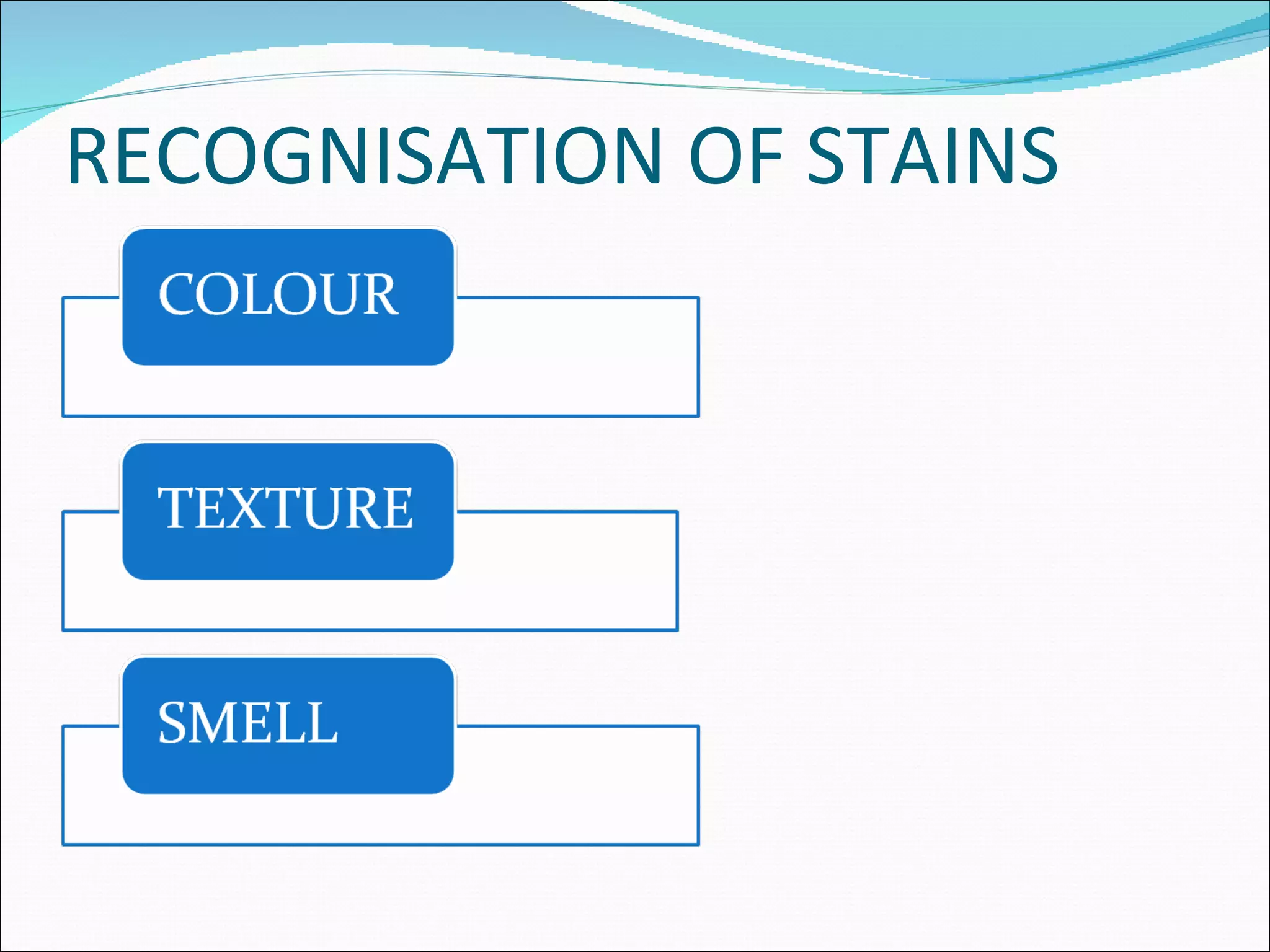 RECOGNISATION OF STAINS

COLOUR

TEXTURE

SMELL